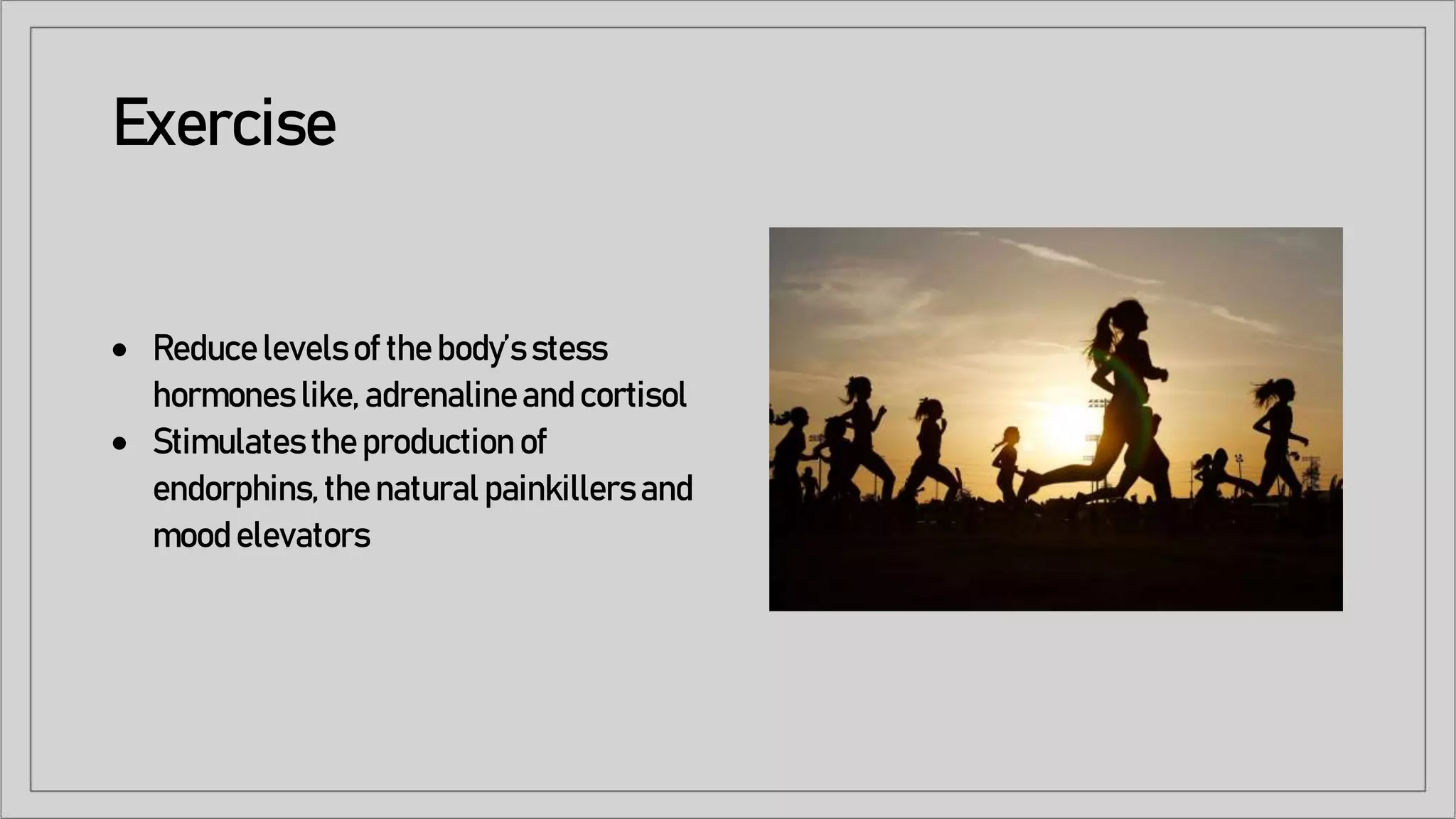 Exercise

- Reduce levels of the body's stess hormones like, adrenaline and cortisol
- Stimulates the production of endorphins, the natural painkillers and mood elevators